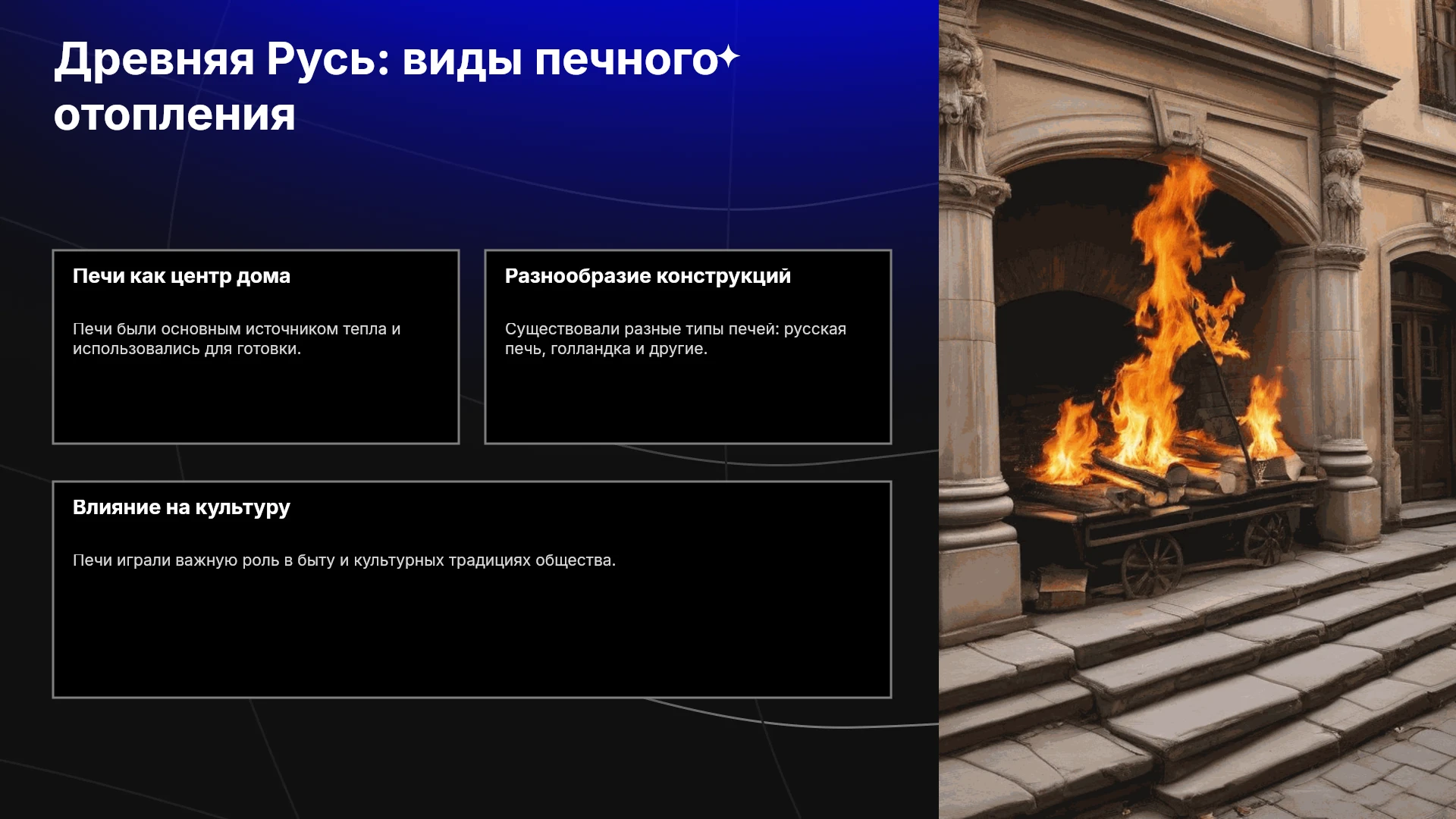 Древняя Русь: виды печного отопления

Печи как центр дома

Печи были основным источником тепла и использовались для готовки.

Разнообразие конструкций

Существовали разные типы печей: русская печь, голландка и другие.

Влияние на культуру

Печи играли важную роль в быту и культурных традициях общества.